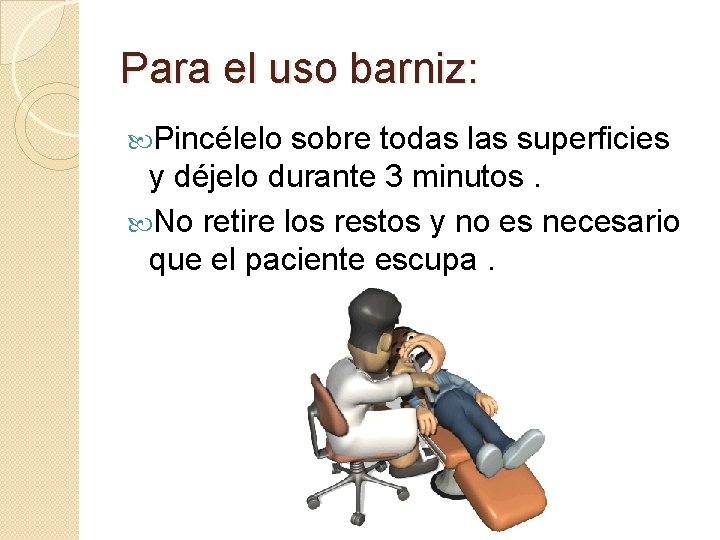 Para el uso barniz:

Pincélelo sobre todas las superficies y déjelo durante 3 minutos .

No retire los restos y no es necesario que el paciente escupa .